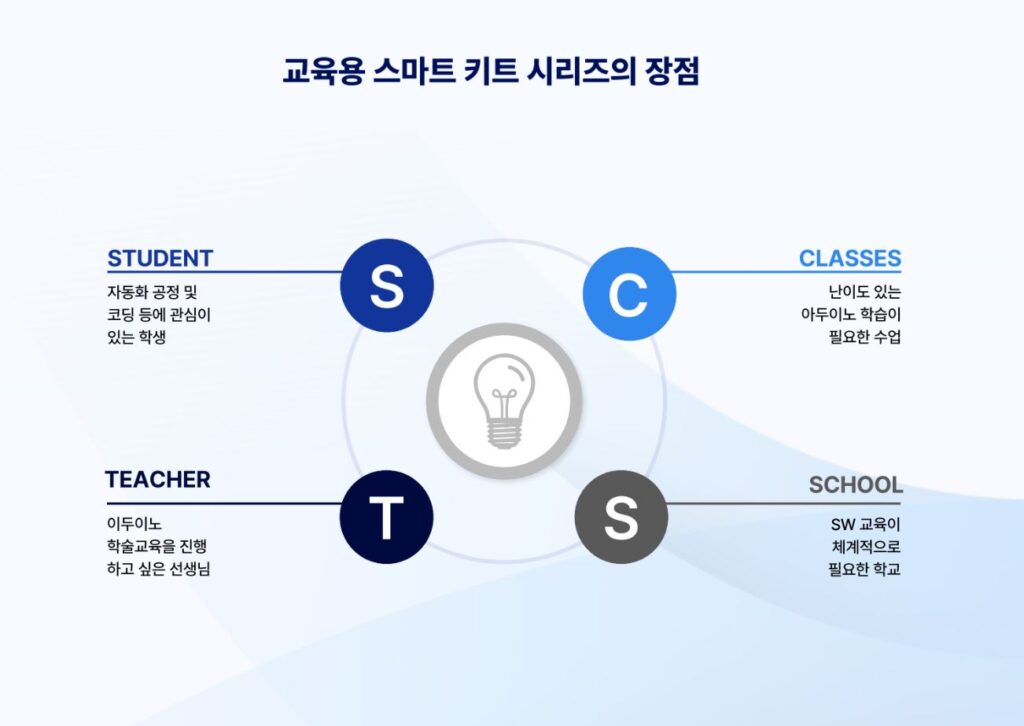 교육용 스마트 키트 시리즈의 장점

STUDENT

자동화 공정 및
코딩 등에 관심이
있는 학생

S

C

CLASSES

난이도 있는
아두이노 학습이
필요한 수업

TEACHER

이두이노
학술교육을 진행
하고 싶은 선생님

T

S

SCHOOL

SW 교육이
체계적으로
필요한 학교